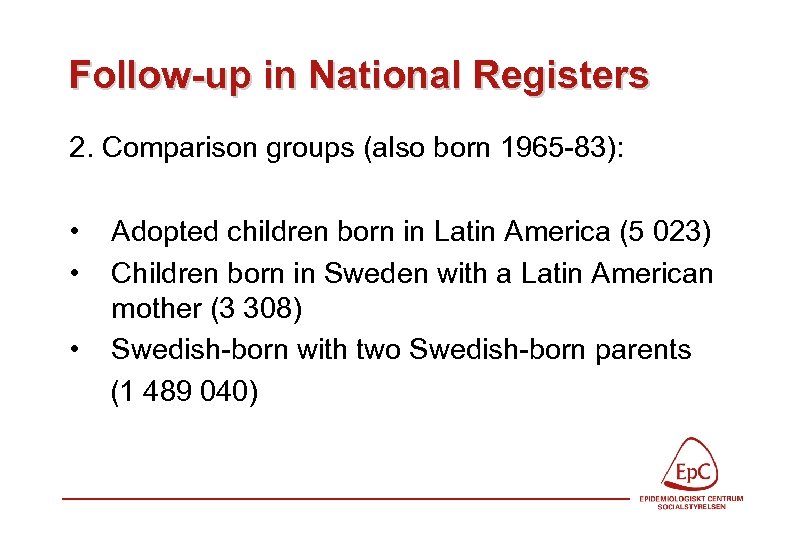 Follow-up in National Registers

2. Comparison groups (also born 1965-83):

• Adopted children born in Latin America (5 023)
• Children born in Sweden with a Latin American mother (3 308)
• Swedish-born with two Swedish-born parents (1 489 040)

EpC
EPIDEMIOLOGISKT CENTRUM
SOCIALSTYRELSEN